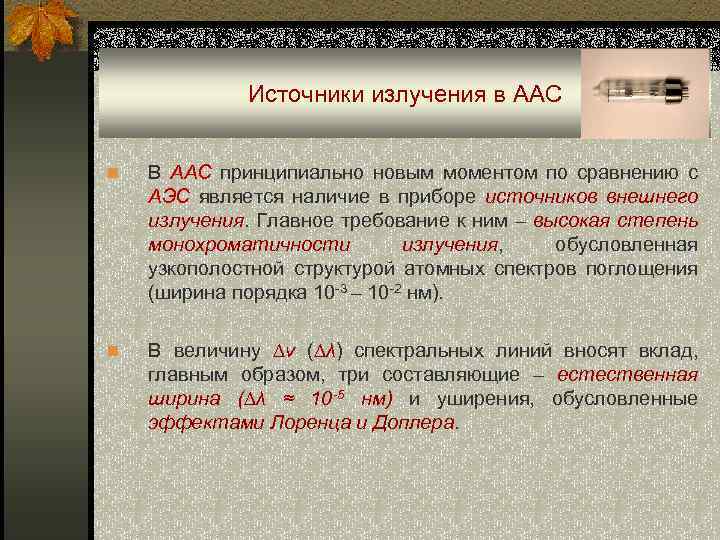 Источники излучения в ААС

В ААС принципиально новым моментом по сравнению с АЭС является наличие в приборе источников внешнего излучения. Главное требование к ним – высокая степень монохроматичности излучения, обусловленная узкополостной структурой атомных спектров поглощения (ширина порядка $10^{-3}$ – $10^{-2}$ нм).

В величину $\Delta\nu$ ($\Delta\lambda$) спектральных линий вносят вклад, главным образом, три составляющие – естественная ширина ($\Delta\lambda \approx 10^{-5}$ нм) и уширения, обусловленные эффектами Лоренца и Доплера.